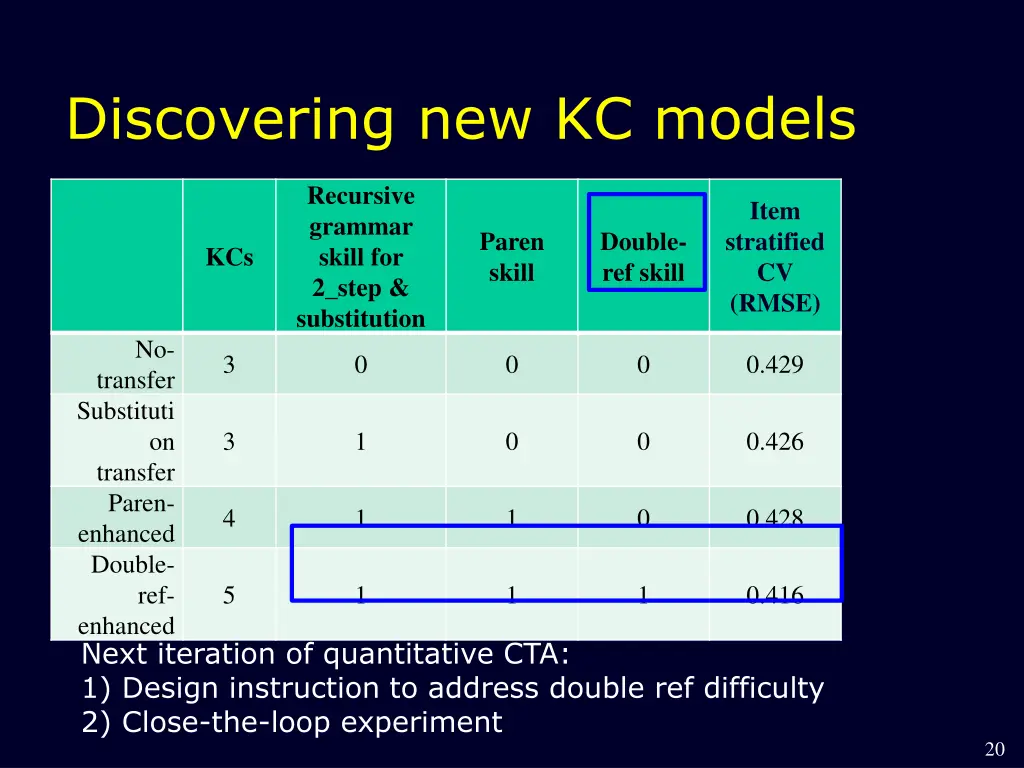 Discovering new KC models

| | KCs | Recursive grammar skill for 2_step & substitution | Paren skill | Double-ref skill | Item stratified CV (RMSE) |
|---|---|---|---|---|---|
| No-transfer | 3 | 0 | 0 | 0 | 0.429 |
| Substitution transfer | 3 | 1 | 0 | 0 | 0.426 |
| Paren-enhanced | 4 | 1 | 1 | 0 | 0.428 |
| Double-ref-enhanced | 5 | 1 | 1 | 1 | 0.416 |

Next iteration of quantitative CTA:
1) Design instruction to address double ref difficulty
2) Close-the-loop experiment

20